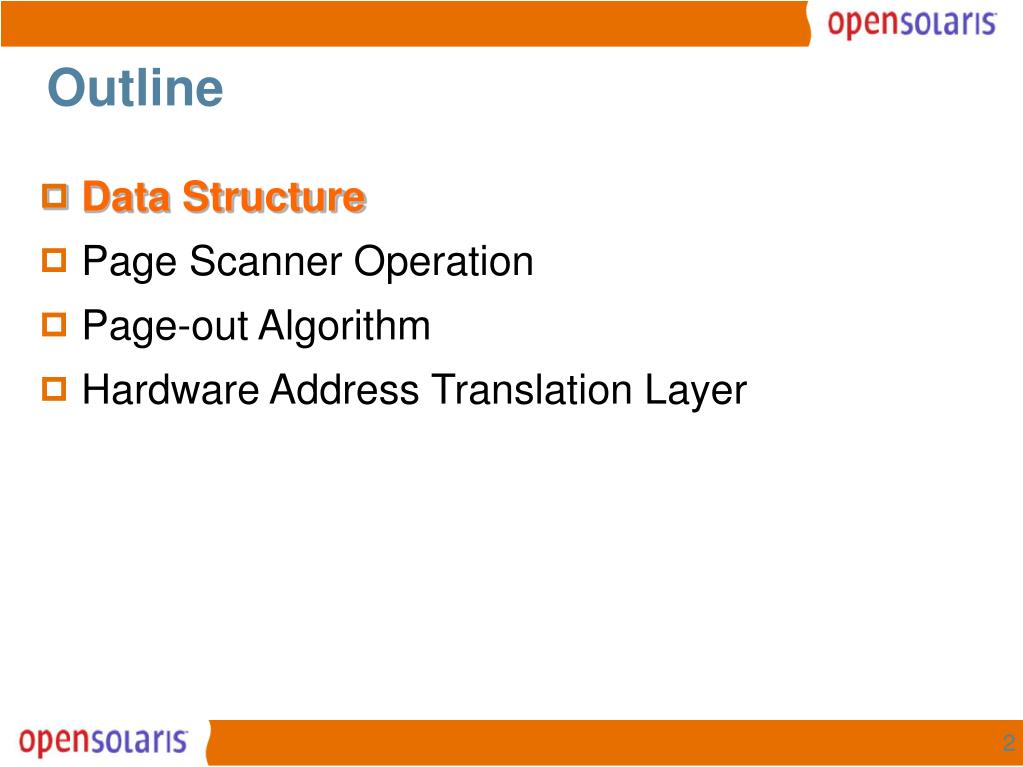 opensolaris

Outline

Data Structure
Page Scanner Operation
Page-out Algorithm
Hardware Address Translation Layer

opensolaris

2